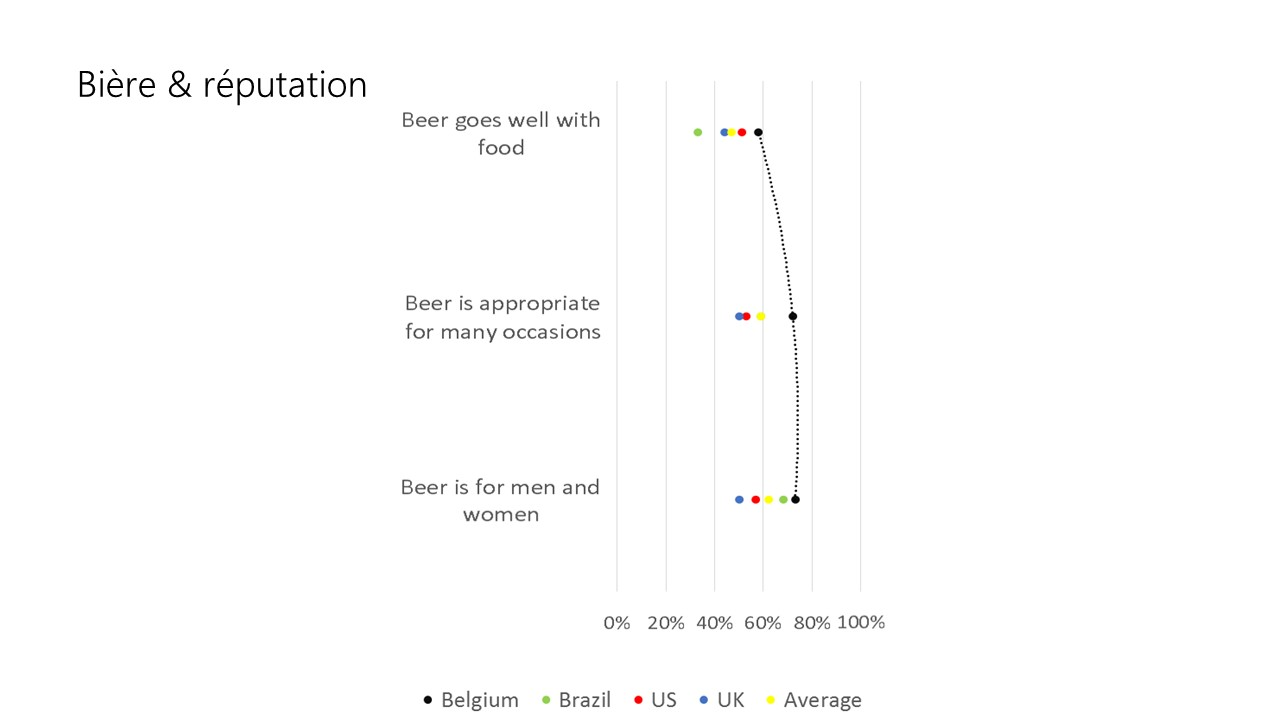 Bière & réputation

Beer goes well with food

Beer is appropriate for many occasions

Beer is for men and women

0% 20% 40% 60% 80% 100%

Belgium Brazil US UK Average